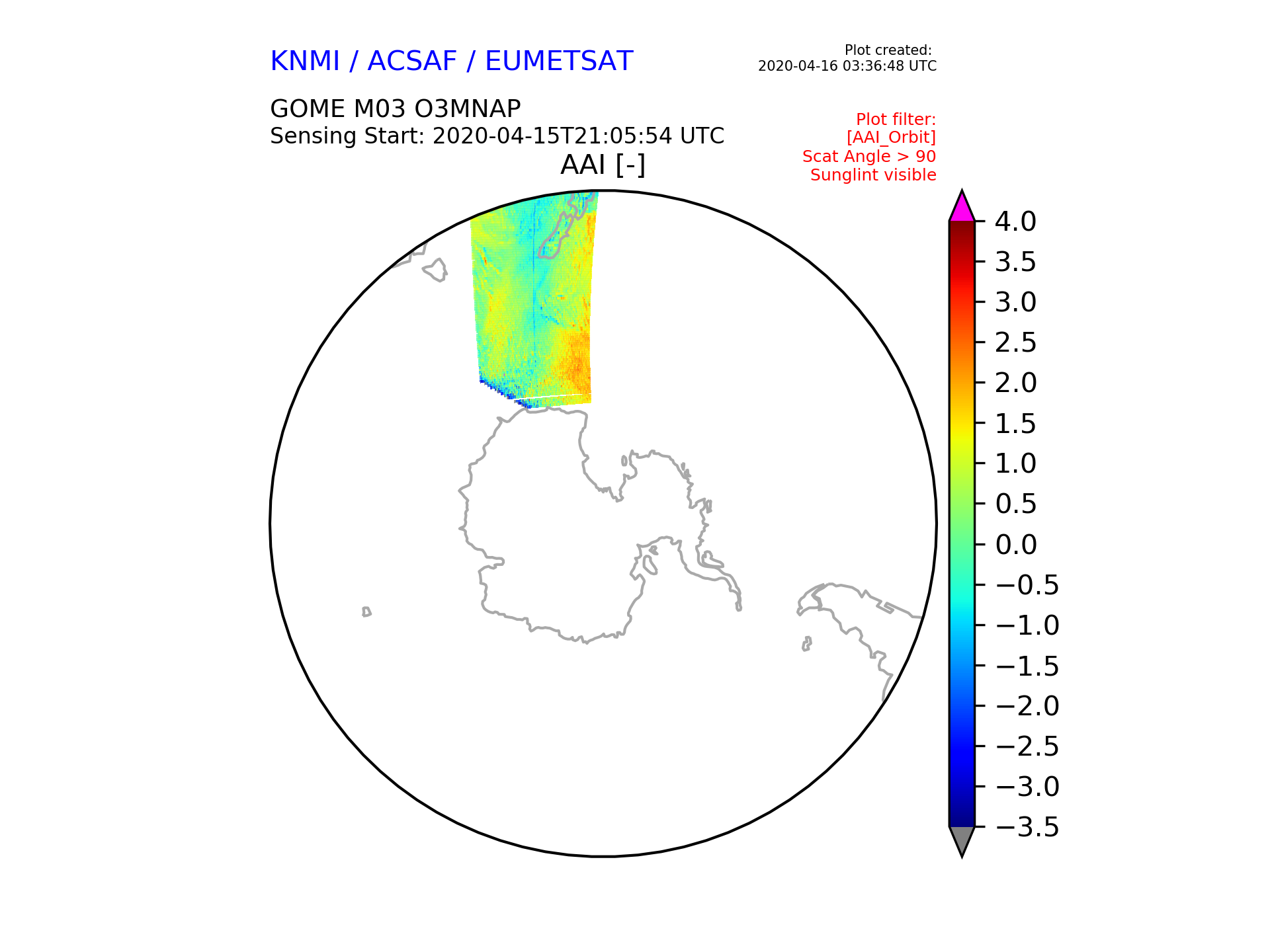 KNMI / ACSAF / EUMETSAT

Plot created:
2020-04-16 03:36:48 UTC

GOME M03 O3MNAP
Sensing Start: 2020-04-15T21:05:54 UTC

Plot filter:
[AAI_Orbit]
Scat Angle > 90
Sunglint visible

AAI [-]

4.0
3.5
3.0
2.5
2.0
1.5
1.0
0.5
0.0
−0.5
−1.0
−1.5
−2.0
−2.5
−3.0
−3.5